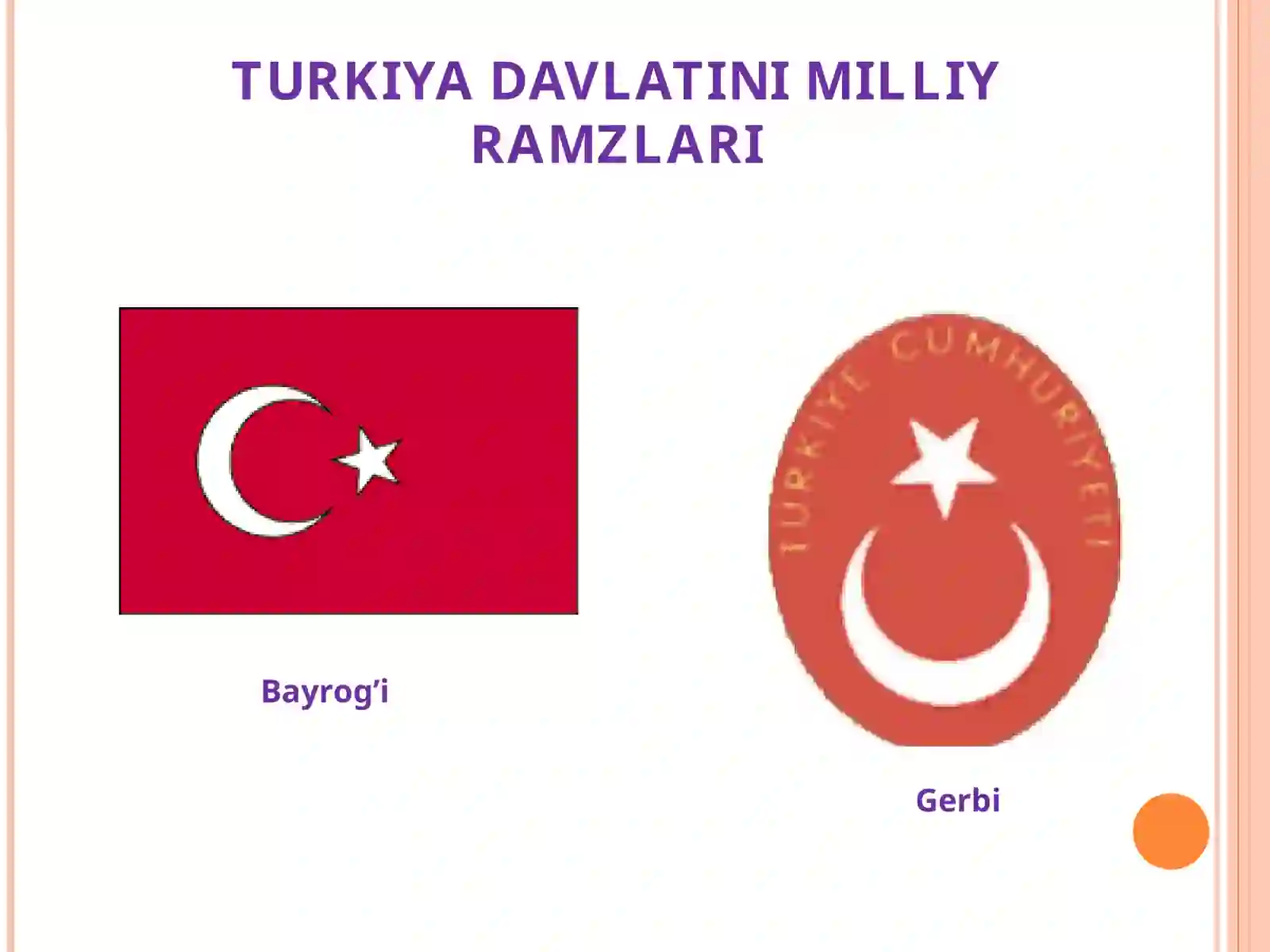 TURKIYA DAVLATINI MILLIY RAMZLARI

TÜRKİYE CUMHURİYETİ

Bayrog’i

Gerbi